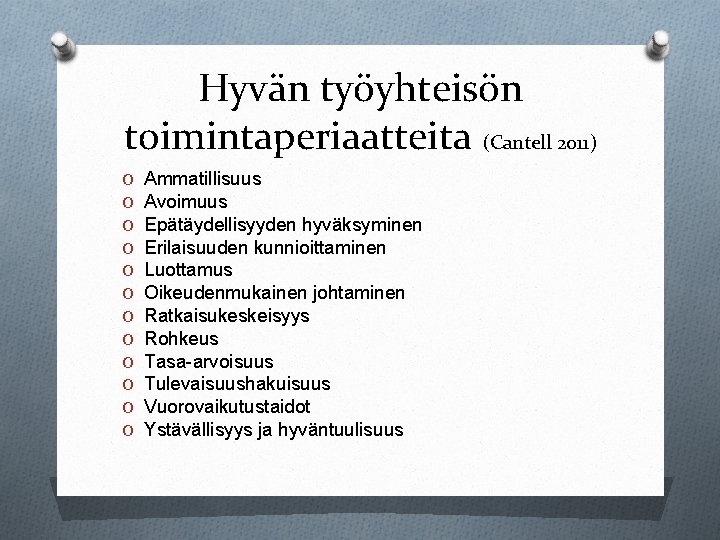 Hyvän työyhteisön toimintaperiaatteita (Cantell 2011)

O Ammatillisuus
O Avoimuus
O Epätäydellisyyden hyväksyminen
O Erilaisuuden kunnioittaminen
O Luottamus
O Oikeudenmukainen johtaminen
O Ratkaisukeskeisyys
O Rohkeus
O Tasa-arvoisuus
O Tulevaisuushakuisuus
O Vuorovaikutustaidot
O Ystävällisyys ja hyväntuulisuus